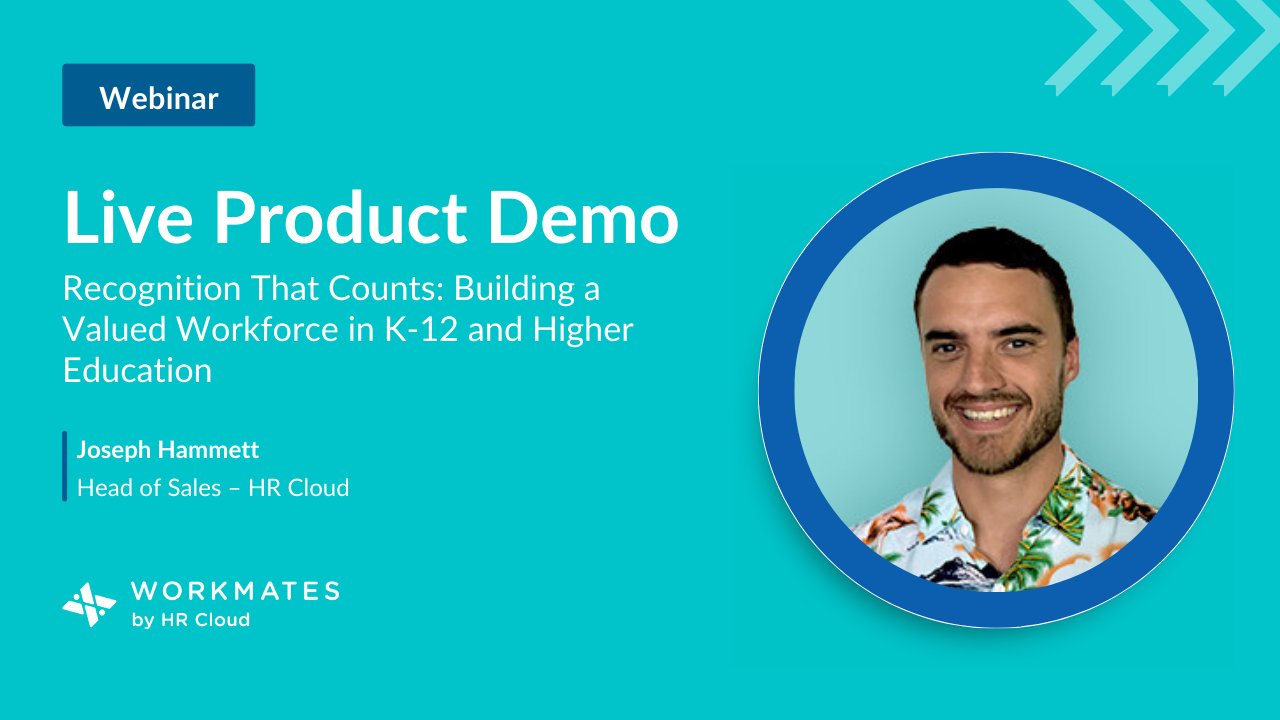 Webinar

Live Product Demo

Recognition That Counts: Building a Valued Workforce in K-12 and Higher Education

Joseph Hammett
Head of Sales – HR Cloud

WORKMATES
by HR Cloud